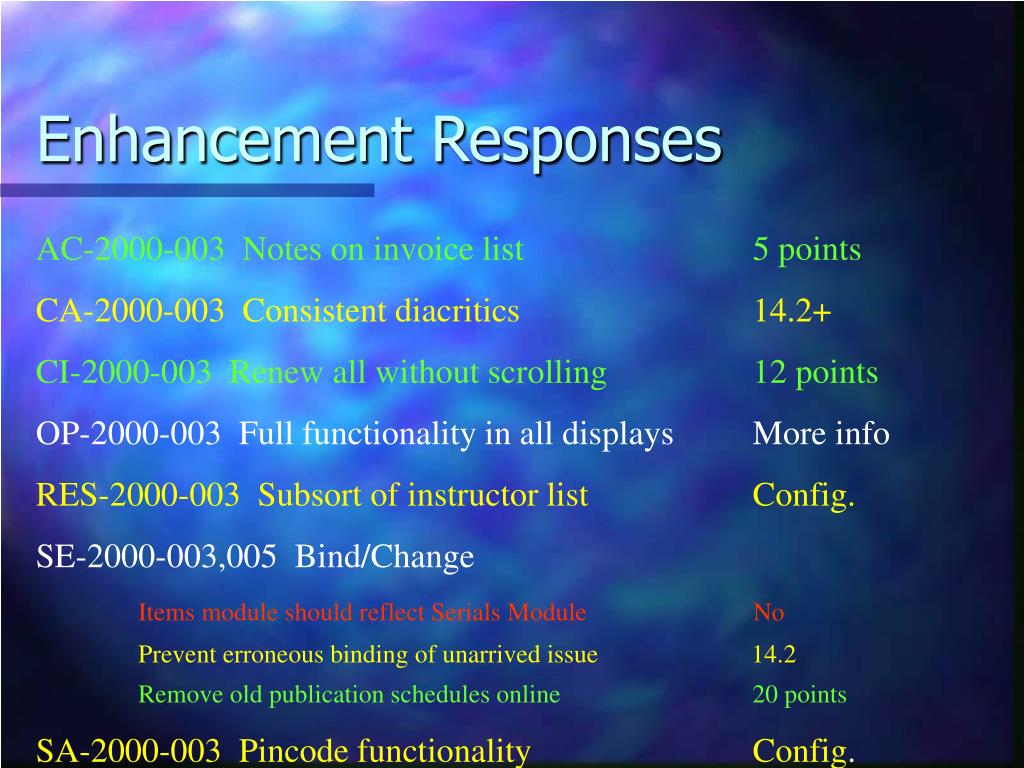 Enhancement Responses

AC-2000-003 Notes on invoice list 5 points

CA-2000-003 Consistent diacritics 14.2+

CI-2000-003 Renew all without scrolling 12 points

OP-2000-003 Full functionality in all displays More info

RES-2000-003 Subsort of instructor list Config.

SE-2000-003,005 Bind/Change

Items module should reflect Serials Module No

Prevent erroneous binding of unarrived issue 14.2

Remove old publication schedules online 20 points

SA-2000-003 Pincode functionality Config.